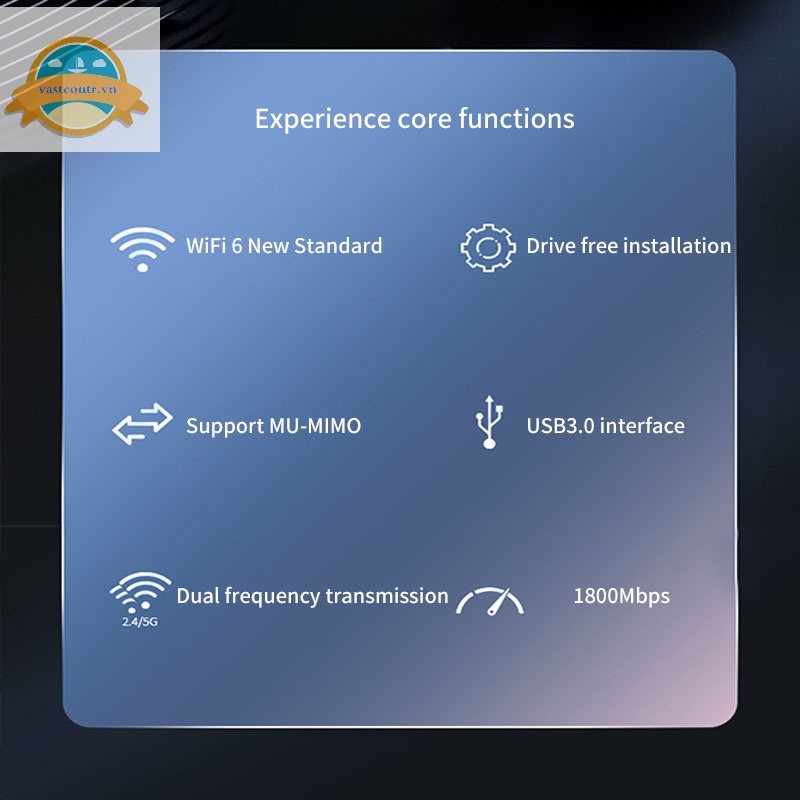 vastcoutr.vn

Experience core functions

WiFi 6 New Standard

Drive free installation

Support MU-MIMO

USB3.0 interface

2.4/5G

Dual frequency transmission

1800Mbps